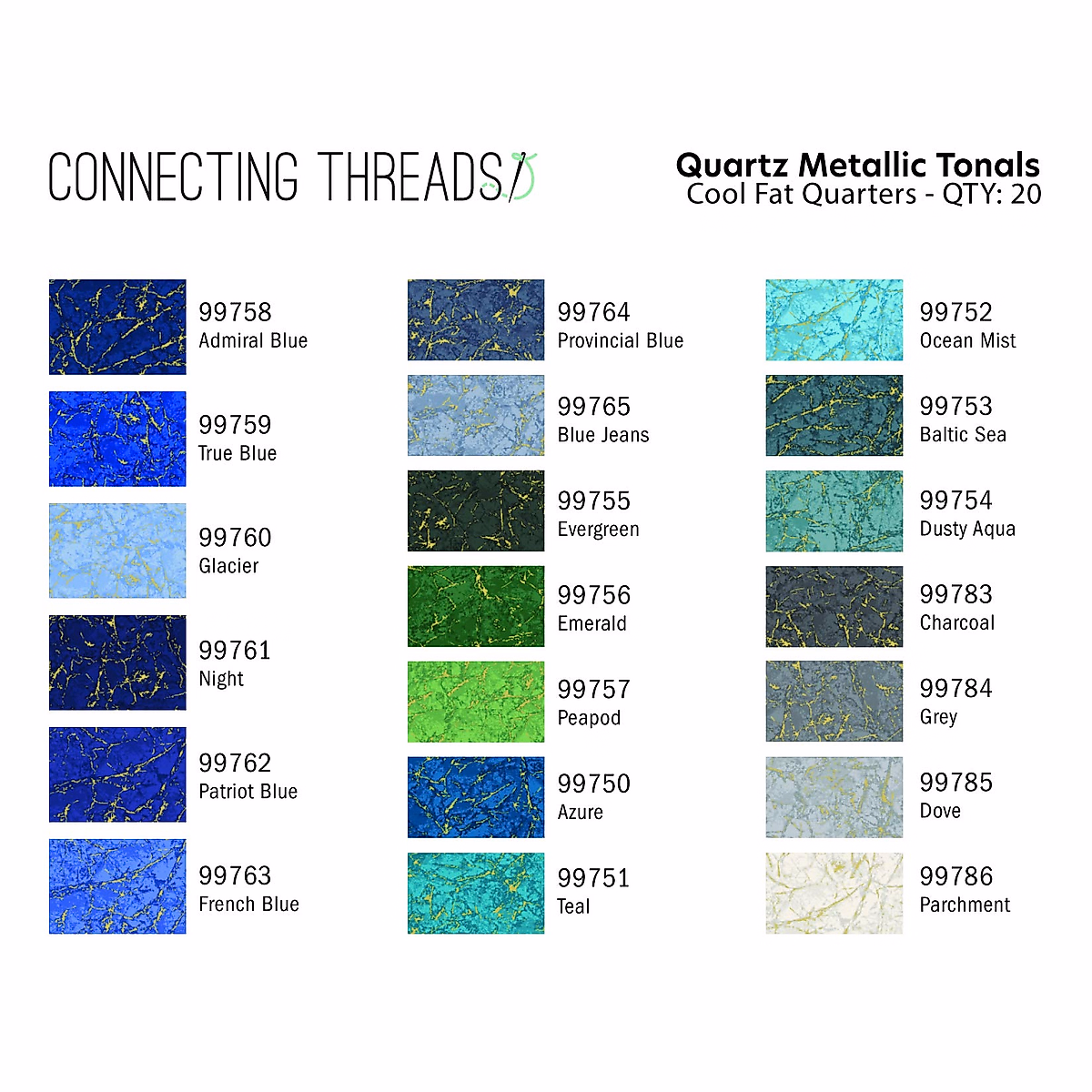 CONNECTING THREADS

Quartz Metallic Tonals
Cool Fat Quarters - QTY: 20

99758
Admiral Blue

99759
True Blue

99760
Glacier

99761
Night

99762
Patriot Blue

99763
French Blue

99764
Provincial Blue

99765
Blue Jeans

99755
Evergreen

99756
Emerald

99757
Peapod

99750
Azure

99751
Teal

99752
Ocean Mist

99753
Baltic Sea

99754
Dusty Aqua

99783
Charcoal

99784
Grey

99785
Dove

99786
Parchment